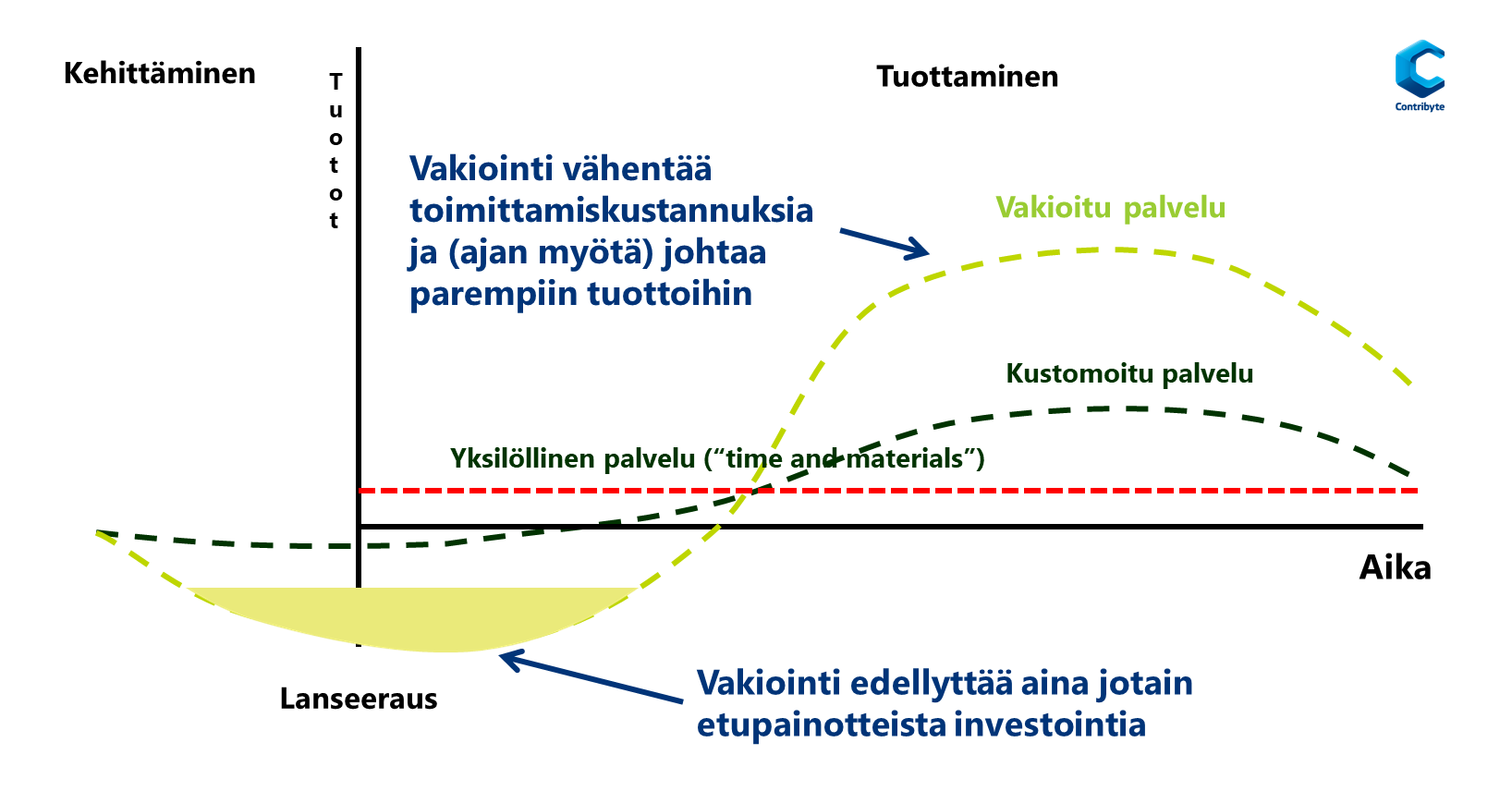 Kehittäminen

Tuotot

Tuottaminen

Contribyte

Vakiointi vähentää toimittamiskustannuksia ja (ajan myötä) johtaa parempiin tuottoihin

Vakioitu palvelu

Kustomoitu palvelu

Yksilöllinen palvelu (“time and materials”)

Aika

Lanseeraus

Vakiointi edellyttää aina jotain etupainotteista investointia